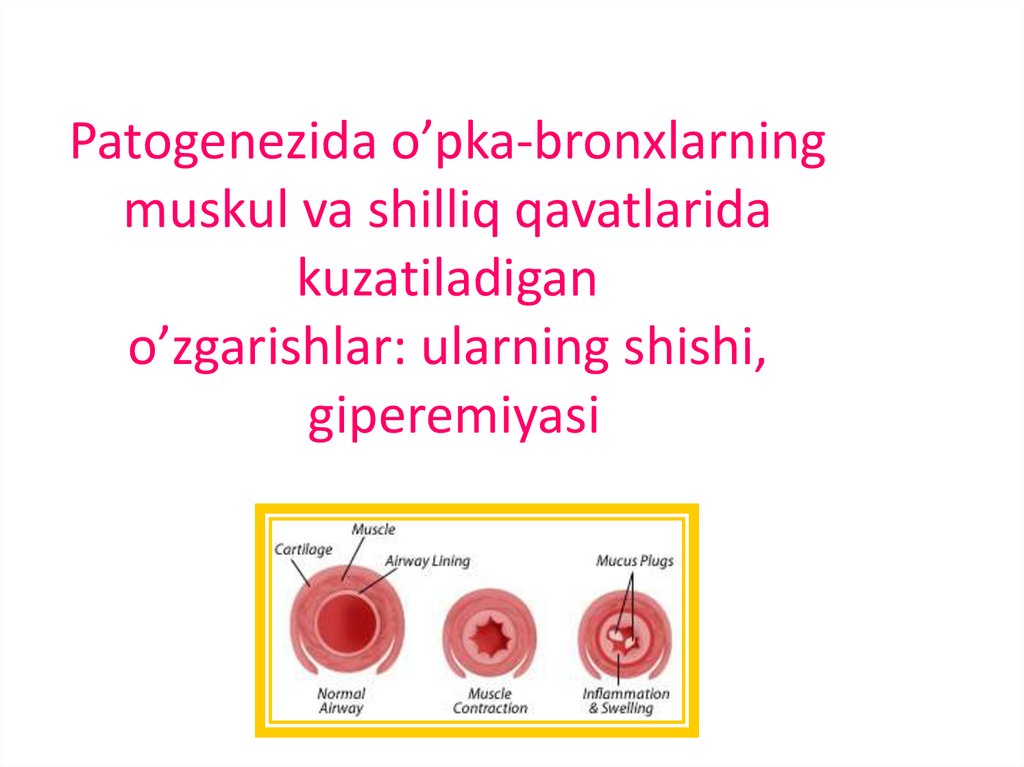 Patogenezida o’pka-bronxlarning muskul va shilliq qavatlarida kuzatiladigan o’zgarishlar: ularning shishi, giperemiyasi

Muscle
Cartilage
Airway Lining
Mucus Plugs
Normal Airway
Muscle Contraction
Inflammation & Swelling